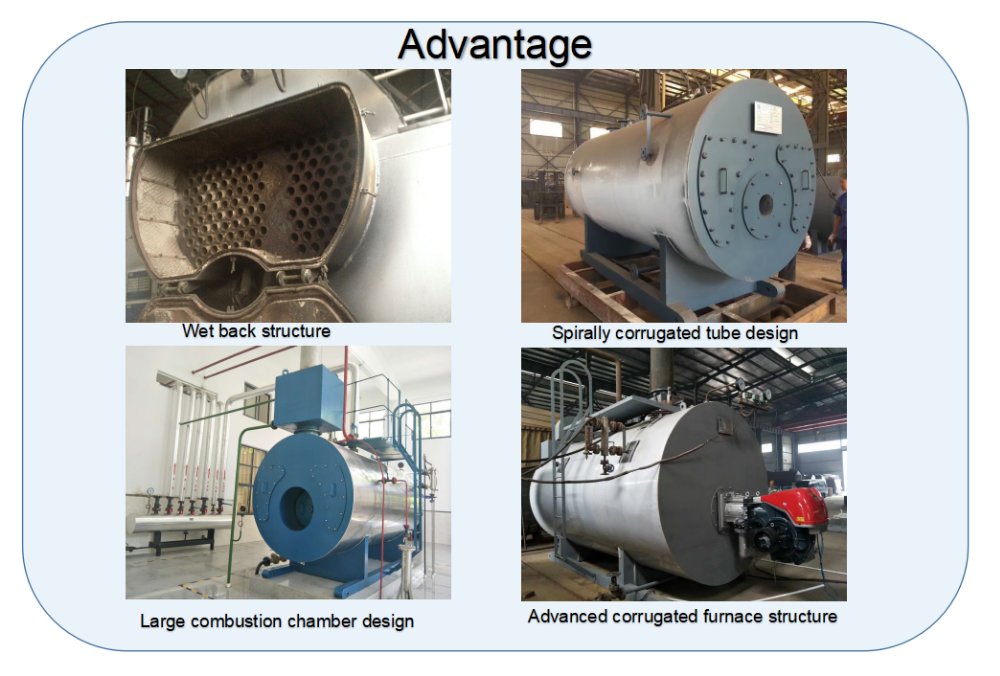 Advantage

Wet back structure

Spirally corrugated tube design

Large combustion chamber design

Advanced corrugated furnace structure